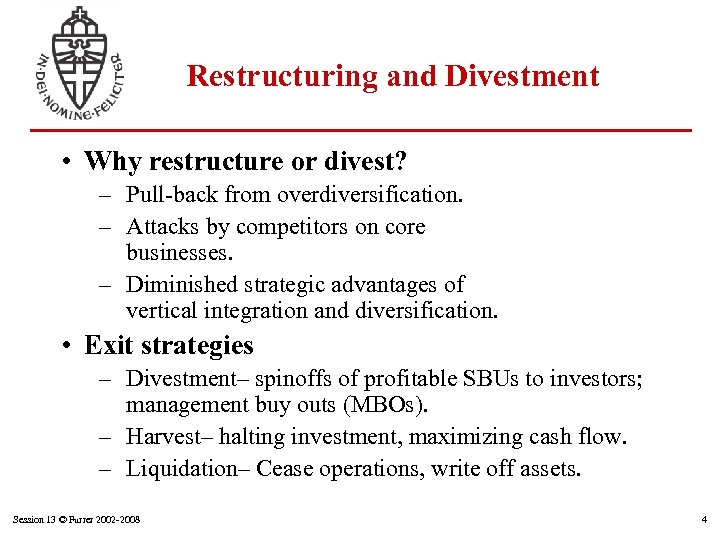 IN·DEI·NOMINE·FELICITER

Restructuring and Divestment

• Why restructure or divest?
– Pull-back from overdiversification.
– Attacks by competitors on core businesses.
– Diminished strategic advantages of vertical integration and diversification.

• Exit strategies
– Divestment– spinoffs of profitable SBUs to investors; management buy outs (MBOs).
– Harvest– halting investment, maximizing cash flow.
– Liquidation– Cease operations, write off assets.

Session 13 © Furrer 2002-2008

4